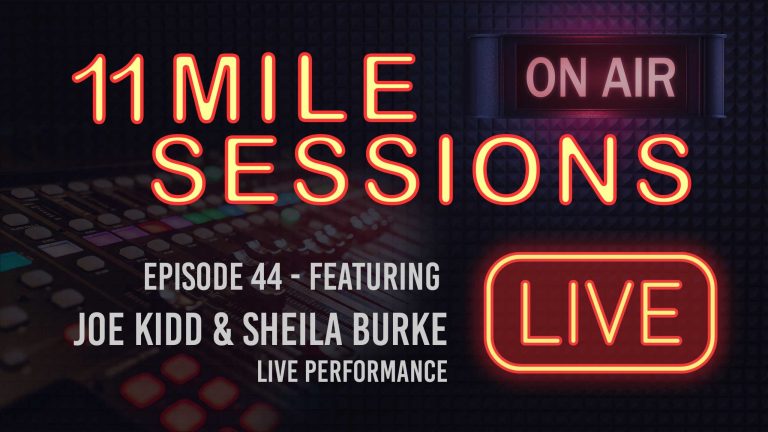 11 MILE SESSIONS

ON AIR

EPISODE 44 - FEATURING
JOE KIDD & SHEILA BURKE
LIVE PERFORMANCE

LIVE